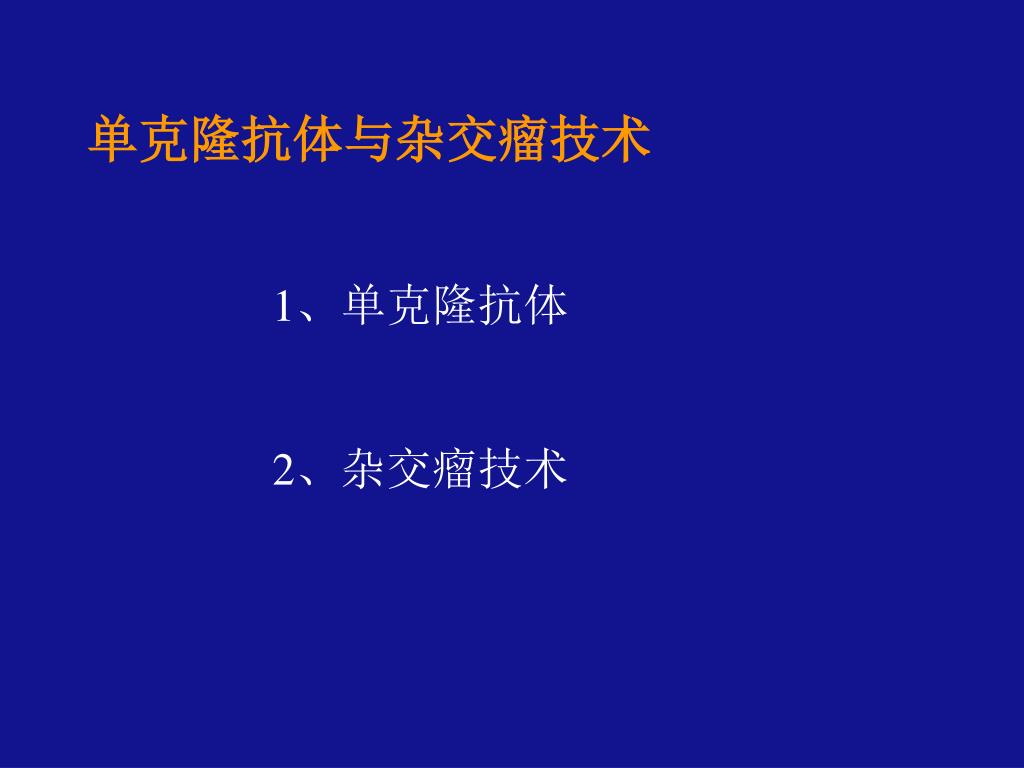 单克隆抗体与杂交瘤技术

1、单克隆抗体

2、杂交瘤技术